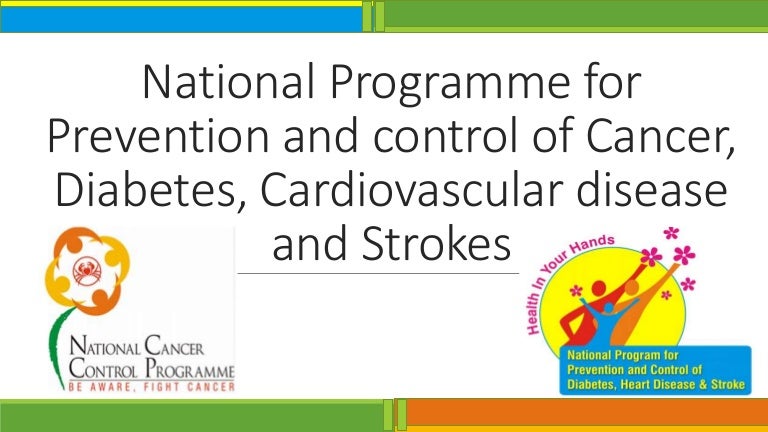 National Programme for Prevention and control of Cancer, Diabetes, Cardiovascular disease and Strokes

NATIONAL CANCER CONTROL PROGRAMME
BE AWARE, FIGHT CANCER

Health In Your Hands
National Program for Prevention and Control of Diabetes, Heart Disease & Stroke